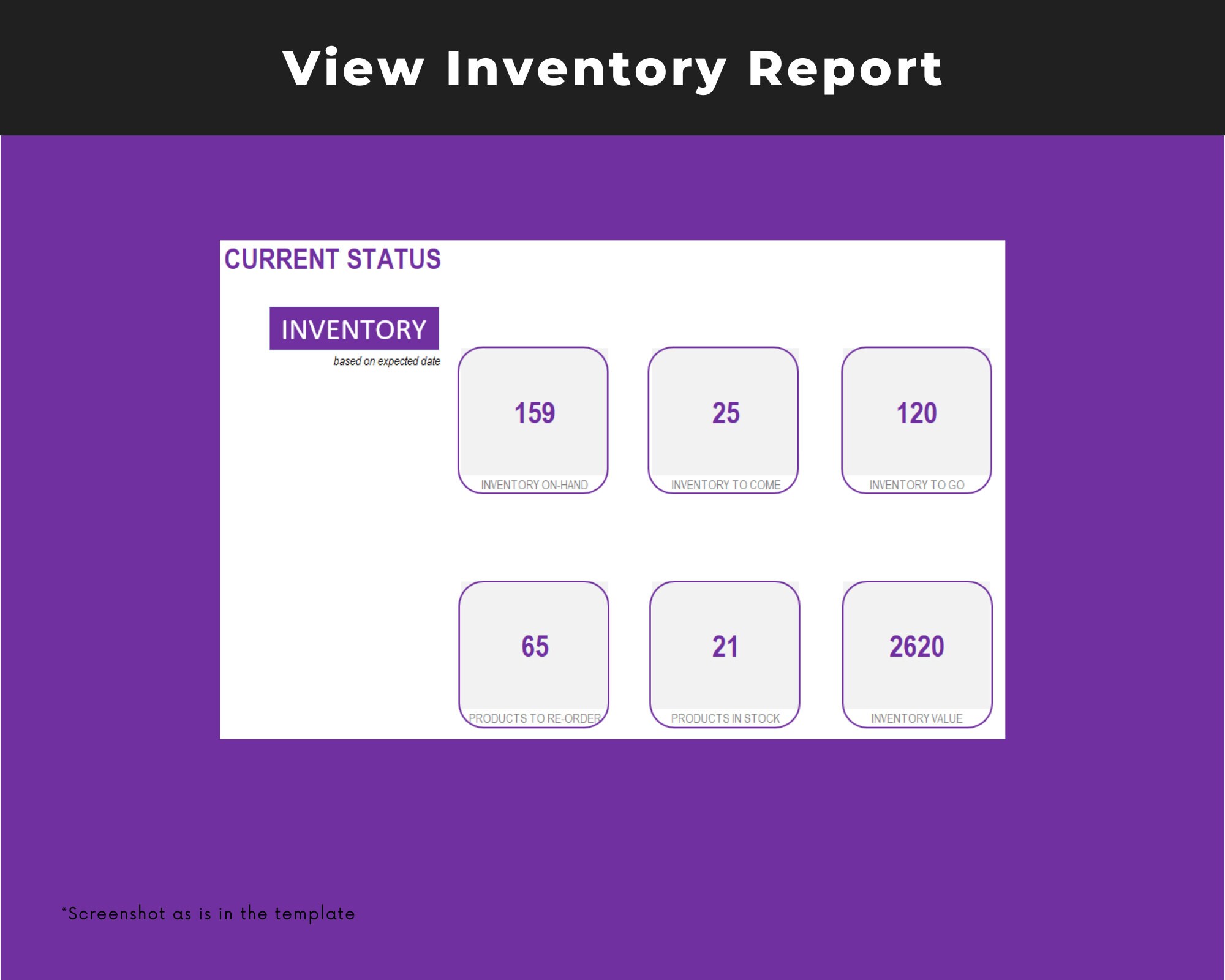 View Inventory Report

CURRENT STATUS

INVENTORY

based on expected date

159
INVENTORY ON-HAND

25
INVENTORY TO COME

120
INVENTORY TO GO

65
PRODUCTS TO RE-ORDER

21
PRODUCTS IN STOCK

2620
INVENTORY VALUE

*Screenshot as is in the template